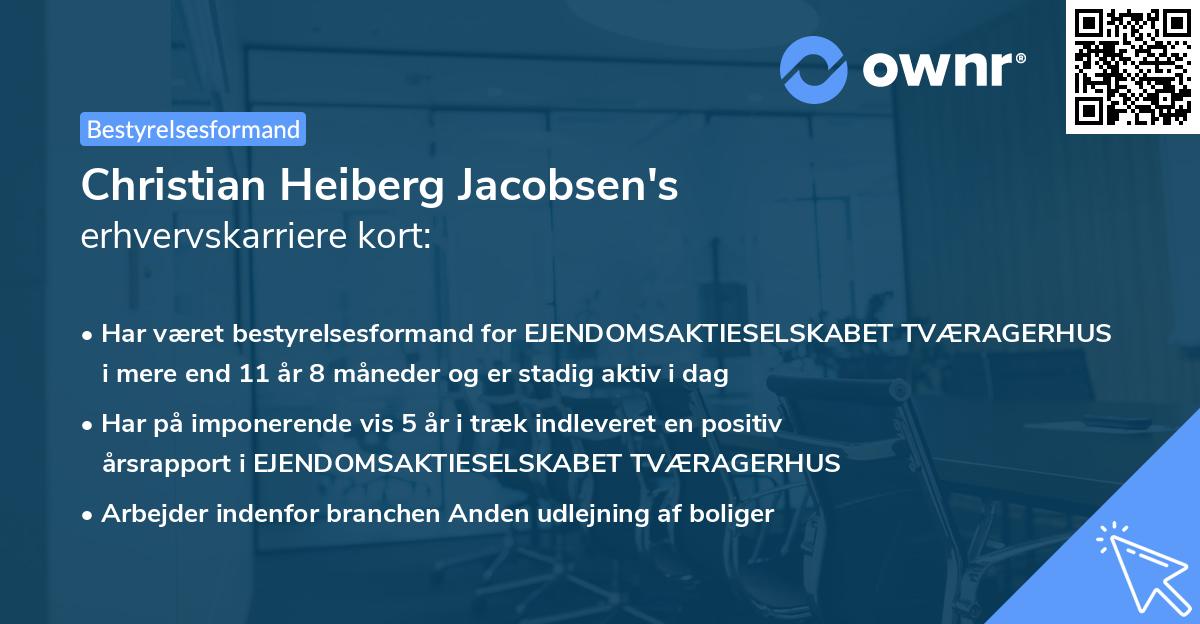 ownr®

Bestyrelsesformand

Christian Heiberg Jacobsen's
erhvervskarriere kort:

• Har været bestyrelsesformand for EJENDOMSAKTIESELSKABET TVÆRAGERHUS i mere end 11 år 8 måneder og er stadig aktiv i dag

• Har på imponerende vis 5 år i træk indleveret en positiv årsrapport i EJENDOMSAKTIESELSKABET TVÆRAGERHUS

• Arbejder indenfor branchen Anden udlejning af boliger